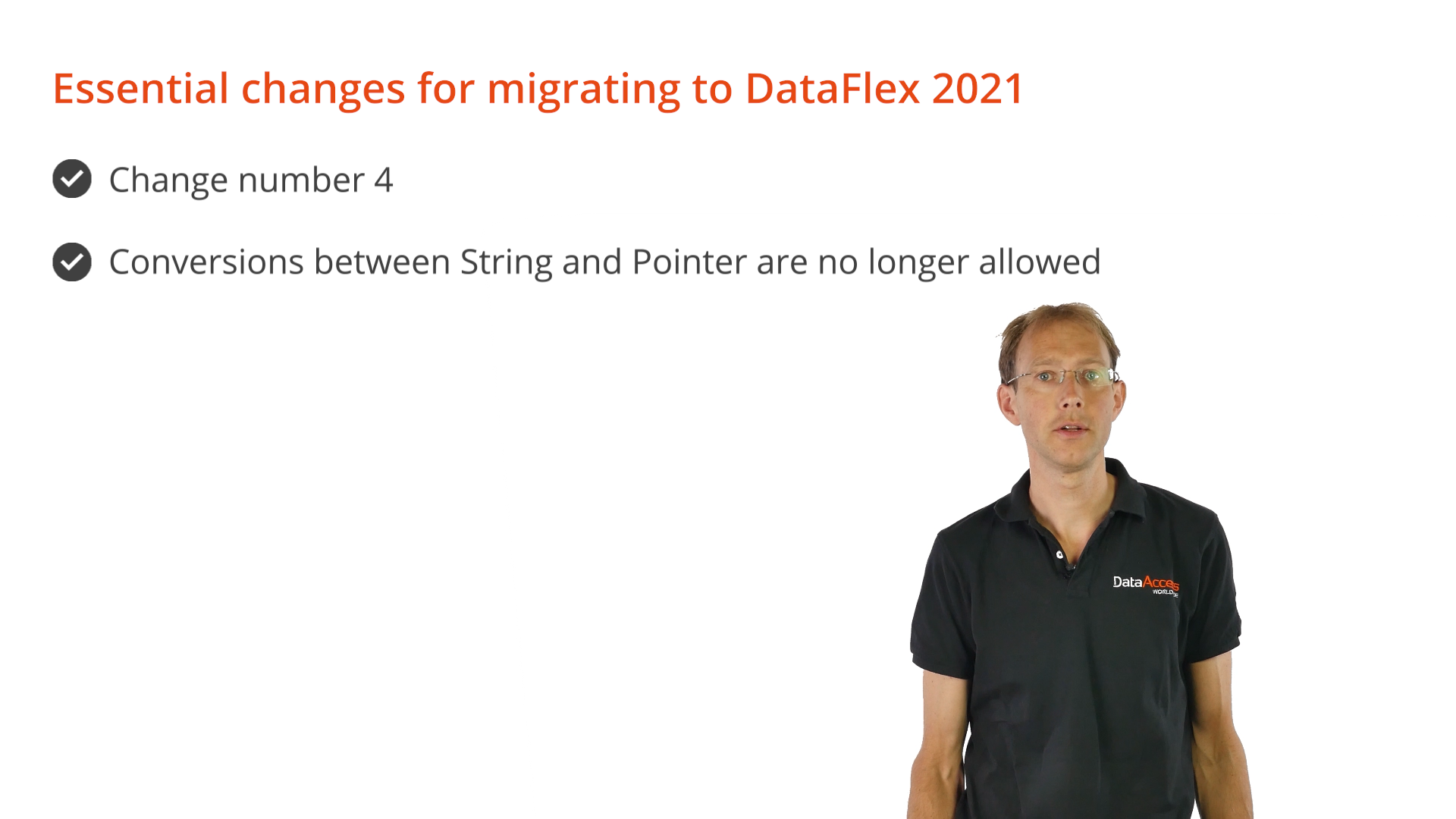 Essential changes for migrating to DataFlex 2021

Change number 4

Conversions between String and Pointer are no longer allowed

DataAccess
WORLDWIDE